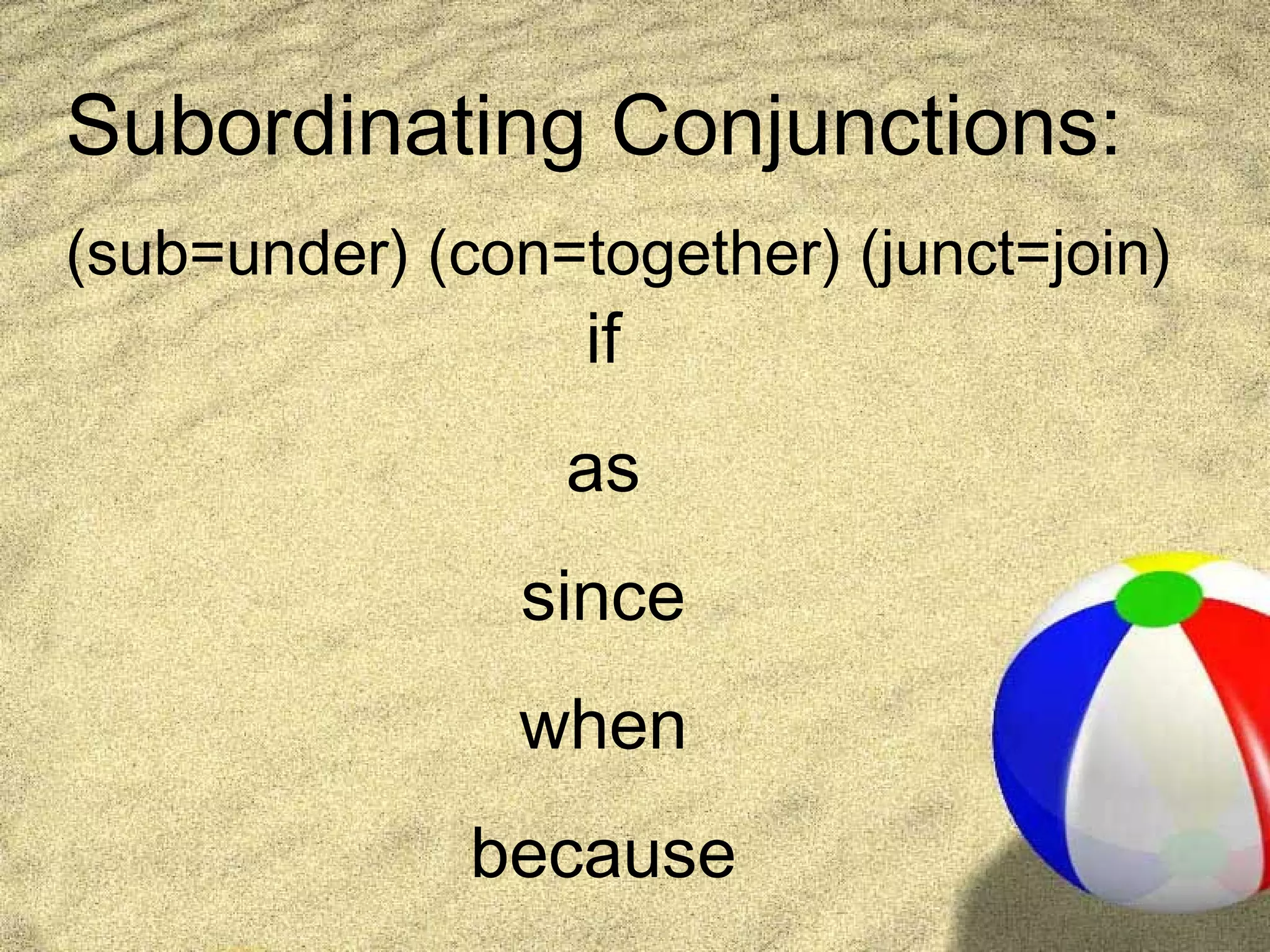 Subordinating Conjunctions:

(sub=under) (con=together) (junct=join)

if

as

since

when

because